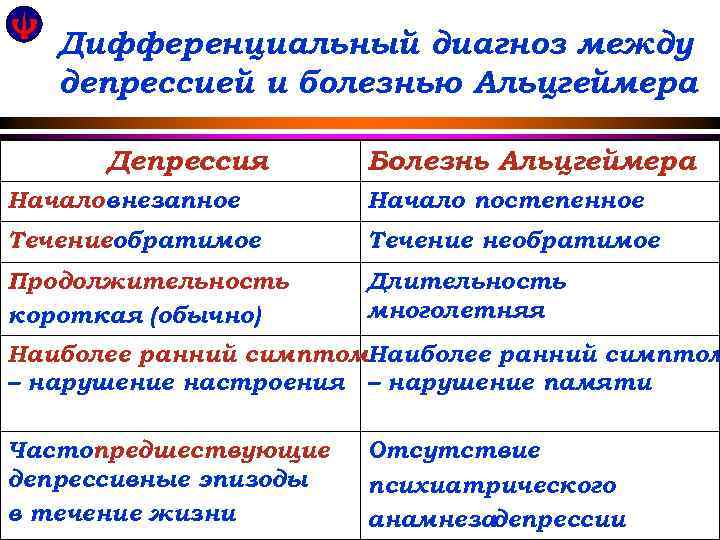 Дифференциальный диагноз между депрессией и болезнью Альцгеймера

| Депрессия | Болезнь Альцгеймера |
|---|---|
| Началовнезапное | Начало постепенное |
| Течениеобратимое | Течение необратимое |
| Продолжительность короткая (обычно) | Длительность многолетняя |
| Наиболее ранний симптом – нарушение настроения | Наиболее ранний симптом – нарушение памяти |
| Частопредшествующие депрессивные эпизоды в течение жизни | Отсутствие психиатрического анамнезадепрессии |